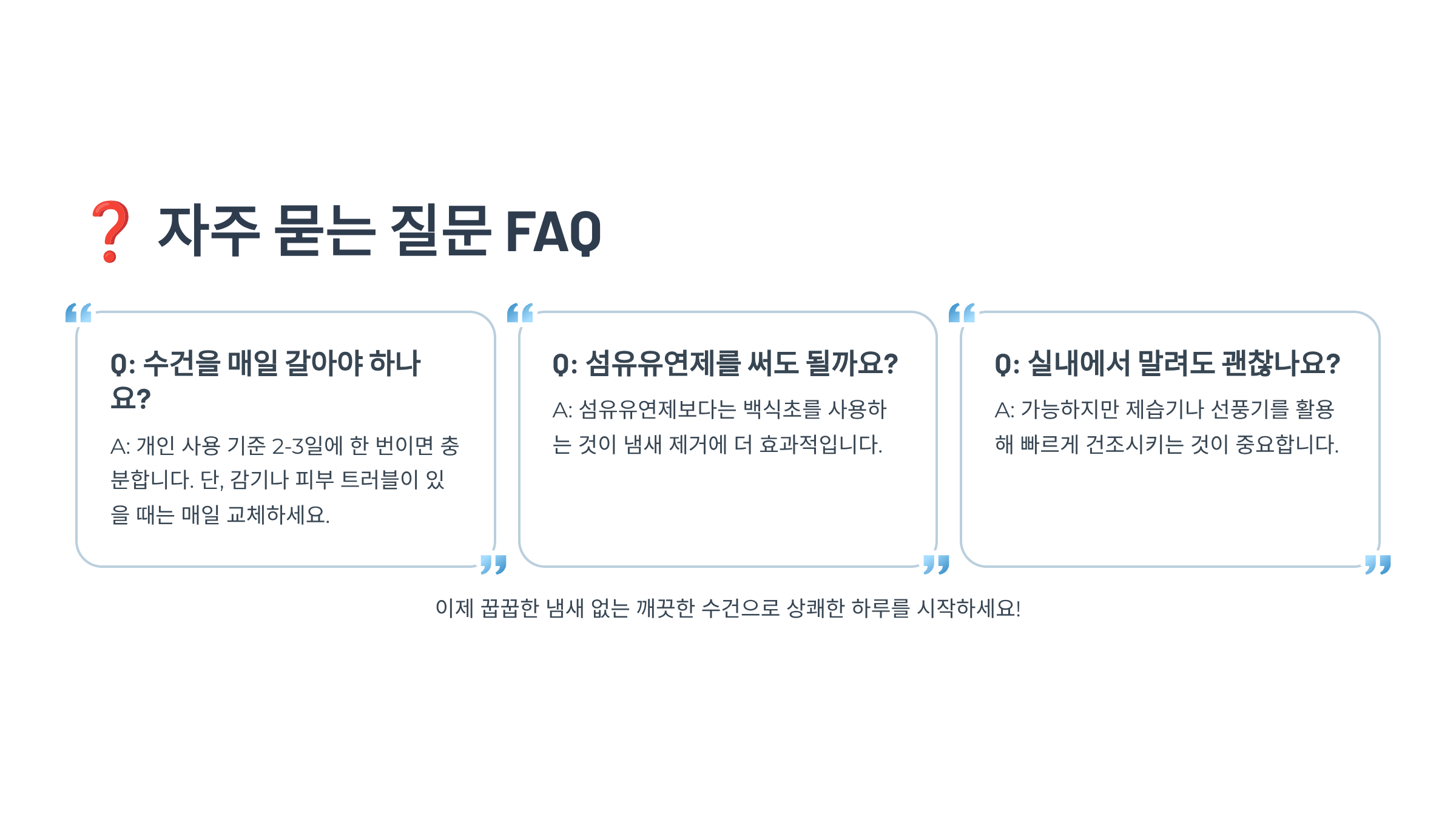 ❓ 자주 묻는 질문 FAQ

Q: 수건을 매일 갈아야 하나요?

A: 개인 사용 기준 2-3일에 한 번이면 충분합니다. 단, 감기나 피부 트러블이 있을 때는 매일 교체하세요.

Q: 섬유유연제를 써도 될까요?

A: 섬유유연제보다는 백식초를 사용하는 것이 냄새 제거에 더 효과적입니다.

Q: 실내에서 말려도 괜찮나요?

A: 가능하지만 제습기나 선풍기를 활용해 빠르게 건조시키는 것이 중요합니다.

이제 꿉꿉한 냄새 없는 깨끗한 수건으로 상쾌한 하루를 시작하세요!